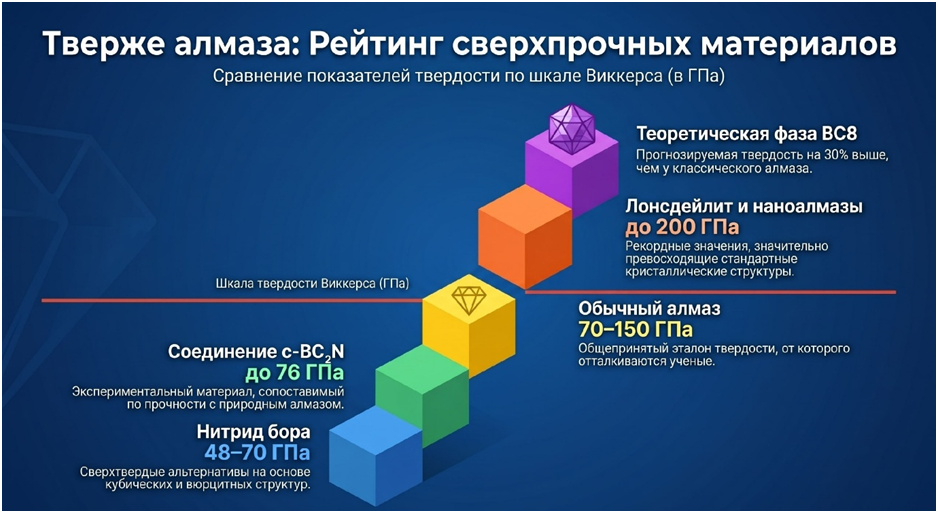 Тверже алмаза: Рейтинг сверхпрочных материалов

Сравнение показателей твердости по шкале Виккерса (в ГПа)

Теоретическая фаза BC8

Прогнозируемая твердость на 30% выше, чем у классического алмаза.

Лонсдейлит и наноалмазы

до 200 ГПа

Рекордные значения, значительно превосходящие стандартные кристаллические структуры.

Шкала твердости Виккерса (ГПа)

Обычный алмаз

70–150 ГПа

Общепринятый эталон твердости, от которого отталкиваются ученые.

Соединение c-$BC_2N$

до 76 ГПа

Экспериментальный материал, сопоставимый по прочности с природным алмазом.

Нитрид бора

48–70 ГПа

Сверхтвердые альтернативы на основе кубических и вюрцитных структур.